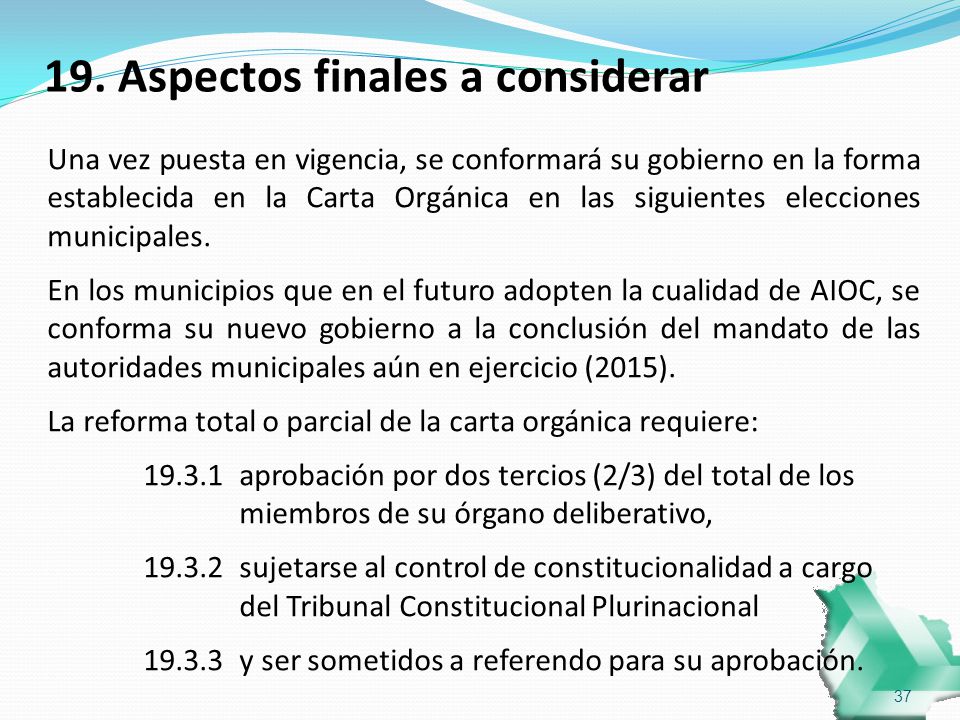 19. Aspectos finales a considerar

Una vez puesta en vigencia, se conformará su gobierno en la forma establecida en la Carta Orgánica en las siguientes elecciones municipales.

En los municipios que en el futuro adopten la cualidad de AIOC, se conforma su nuevo gobierno a la conclusión del mandato de las autoridades municipales aún en ejercicio (2015).

La reforma total o parcial de la carta orgánica requiere:

19.3.1 aprobación por dos tercios (2/3) del total de los miembros de su órgano deliberativo,

19.3.2 sujetarse al control de constitucionalidad a cargo del Tribunal Constitucional Plurinacional

19.3.3 y ser sometidos a referendo para su aprobación.

37